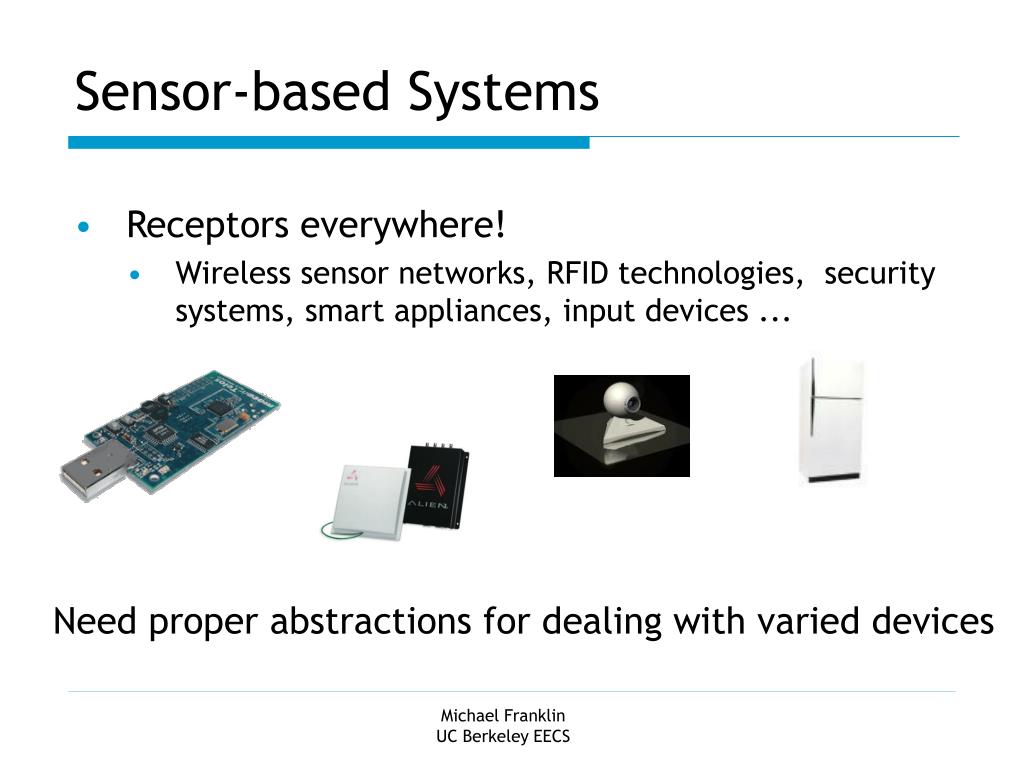 Sensor-based Systems

• Receptors everywhere!
  • Wireless sensor networks, RFID technologies, security systems, smart appliances, input devices ...

ALIEN

Need proper abstractions for dealing with varied devices

Michael Franklin
UC Berkeley EECS